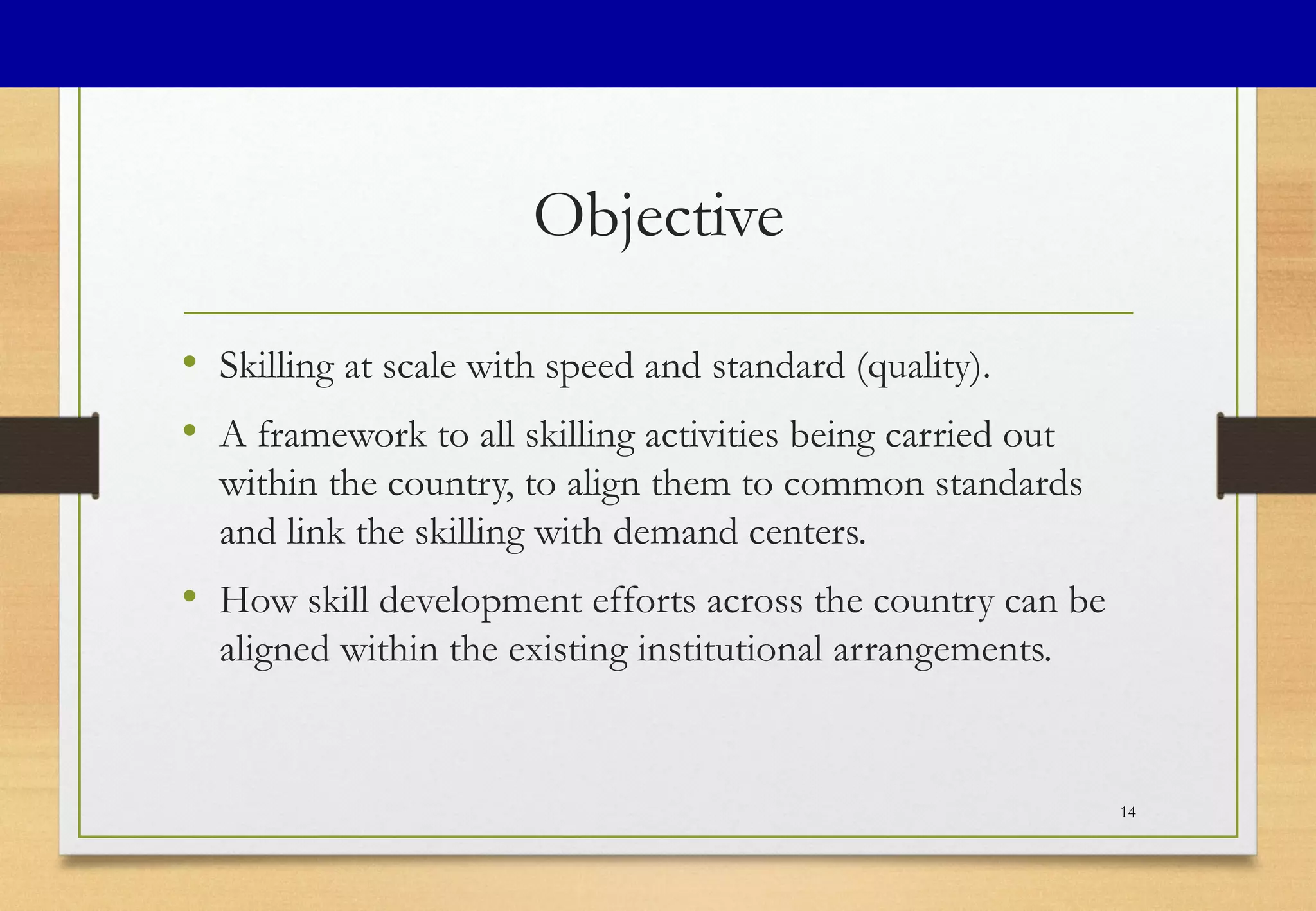 Objective

• Skilling at scale with speed and standard (quality).

• A framework to all skilling activities being carried out within the country, to align them to common standards and link the skilling with demand centers.

• How skill development efforts across the country can be aligned within the existing institutional arrangements.

14